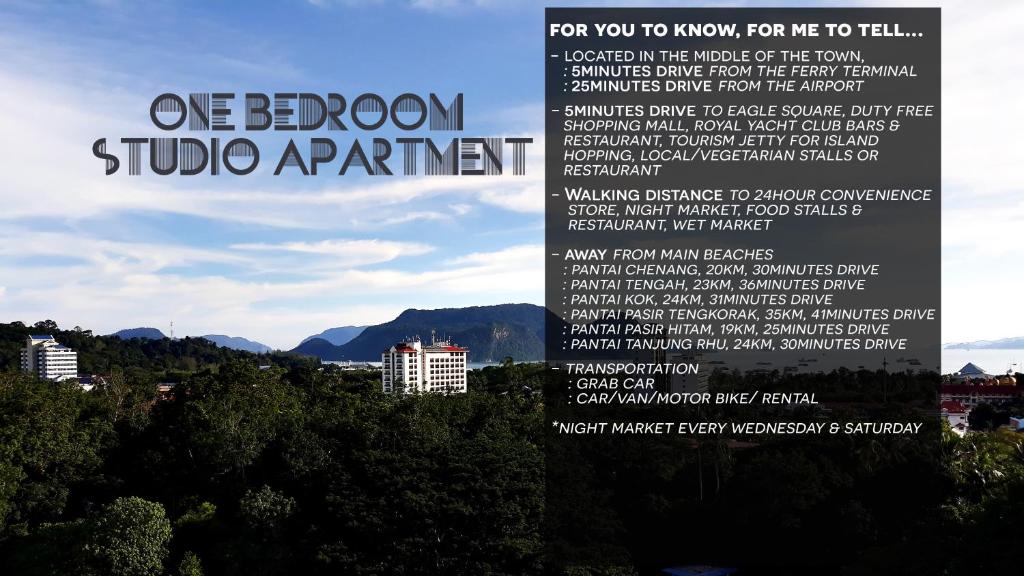 ONE BEDROOM
STUDIO APARTMENT

FOR YOU TO KNOW, FOR ME TO TELL...

- LOCATED IN THE MIDDLE OF THE TOWN,
: 5MINUTES DRIVE FROM THE FERRY TERMINAL
: 25MINUTES DRIVE FROM THE AIRPORT

- 5MINUTES DRIVE TO EAGLE SQUARE, DUTY FREE SHOPPING MALL, ROYAL YACHT CLUB BARS & RESTAURANT, TOURISM JETTY FOR ISLAND HOPPING, LOCAL/VEGETARIAN STALLS OR RESTAURANT

- WALKING DISTANCE TO 24HOUR CONVENIENCE STORE, NIGHT MARKET, FOOD STALLS & RESTAURANT, WET MARKET

- AWAY FROM MAIN BEACHES
: PANTAI CHENANG, 20KM, 30MINUTES DRIVE
: PANTAI TENGAH, 23KM, 36MINUTES DRIVE
: PANTAI KOK, 24KM, 31MINUTES DRIVE
: PANTAI PASIR TENGKORAK, 35KM, 41MINUTES DRIVE
: PANTAI PASIR HITAM, 19KM, 25MINUTES DRIVE
: PANTAI TANJUNG RHU, 24KM, 30MINUTES DRIVE

- TRANSPORTATION
: GRAB CAR
: CAR/VAN/MOTOR BIKE/ RENTAL

*NIGHT MARKET EVERY WEDNESDAY & SATURDAY